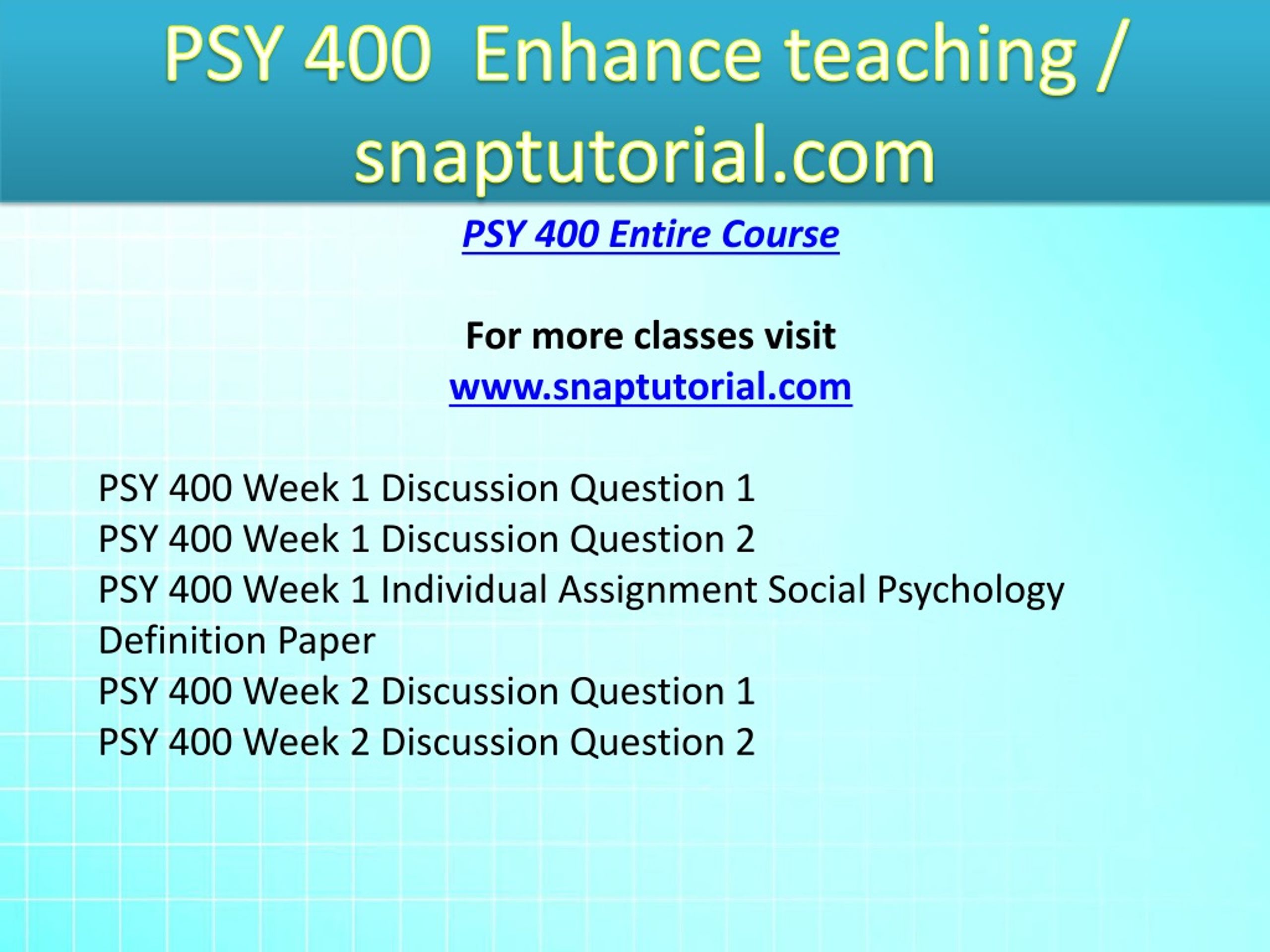 PSY 400 Enhance teaching / snaptutorial.com

PSY 400 Entire Course

For more classes visit
www.snaptutorial.com

PSY 400 Week 1 Discussion Question 1
PSY 400 Week 1 Discussion Question 2
PSY 400 Week 1 Individual Assignment Social Psychology Definition Paper
PSY 400 Week 2 Discussion Question 1
PSY 400 Week 2 Discussion Question 2